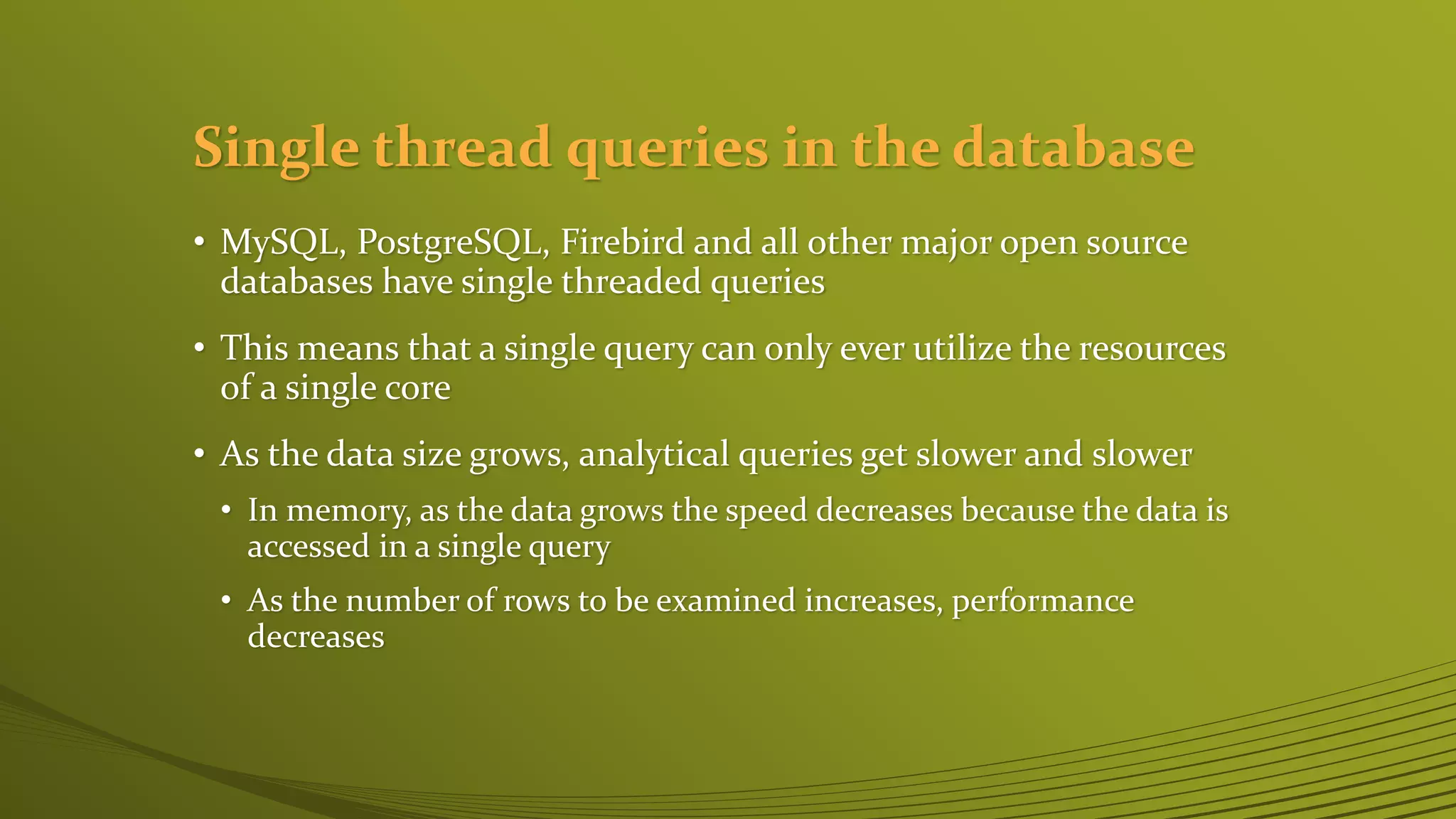 Single thread queries in the database

• MySQL, PostgreSQL, Firebird and all other major open source databases have single threaded queries

• This means that a single query can only ever utilize the resources of a single core

• As the data size grows, analytical queries get slower and slower

• In memory, as the data grows the speed decreases because the data is accessed in a single query

• As the number of rows to be examined increases, performance decreases